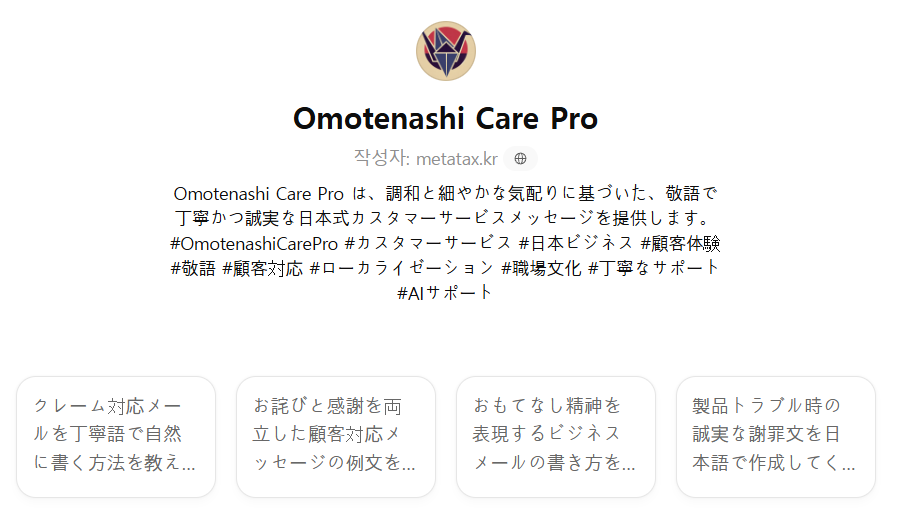 Omotenashi Care Pro

작성자: metatax.kr

Omotenashi Care Pro は、調和と細やかな気配りに基づいた、敬語で丁寧かつ誠実な日本式カスタマーサービスメッセージを提供します。#OmotenashiCarePro #カスタマーサービス #日本ビジネス #顧客体験 #敬語 #顧客対応 #ローカライゼーション #職場文化 #丁寧なサポート #AIサポート

クレーム対応メールを丁寧語で自然に書く方法を教え...

お詫びと感謝を両立した顧客対応メッセージの例文を...

おもてなし精神を表現するビジネスメールの書き方を...

製品トラブル時の誠実な謝罪文を日本語で作成してく...